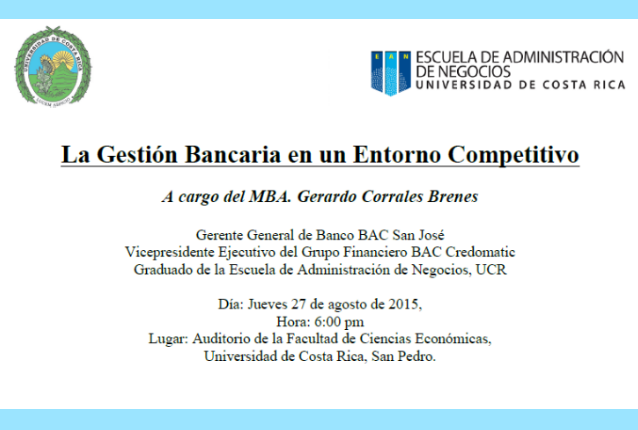 UNIVERSIDAD DE COSTA RICA

LUCEM ASPICIO

EAN

ESCUELA DE ADMINISTRACIÓN DE NEGOCIOS
UNIVERSIDAD DE COSTA RICA

La Gestión Bancaria en un Entorno Competitivo

A cargo del MBA. Gerardo Corrales Brenes

Gerente General de Banco BAC San José
Vicepresidente Ejecutivo del Grupo Financiero BAC Credomatic
Graduado de la Escuela de Administración de Negocios, UCR

Día: Jueves 27 de agosto de 2015,
Hora: 6:00 pm
Lugar: Auditorio de la Facultad de Ciencias Económicas,
Universidad de Costa Rica, San Pedro.